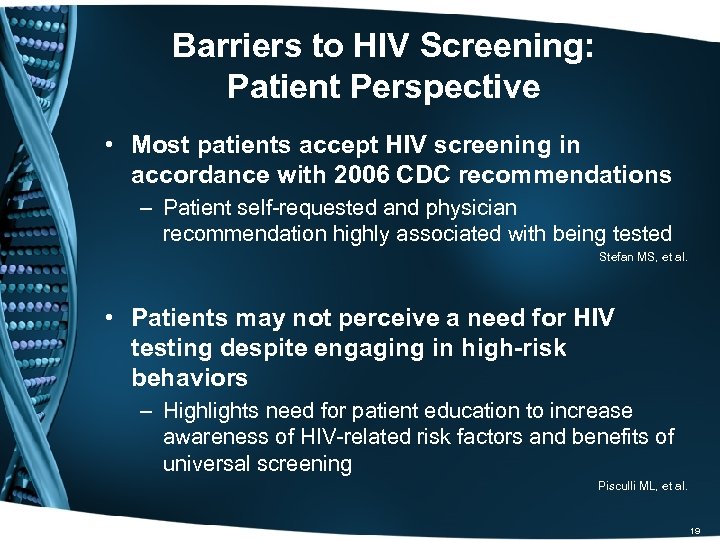 Barriers to HIV Screening: Patient Perspective

• Most patients accept HIV screening in accordance with 2006 CDC recommendations

– Patient self-requested and physician recommendation highly associated with being tested

Stefan MS, et al.

• Patients may not perceive a need for HIV testing despite engaging in high-risk behaviors

– Highlights need for patient education to increase awareness of HIV-related risk factors and benefits of universal screening

Pisculli ML, et al.

19